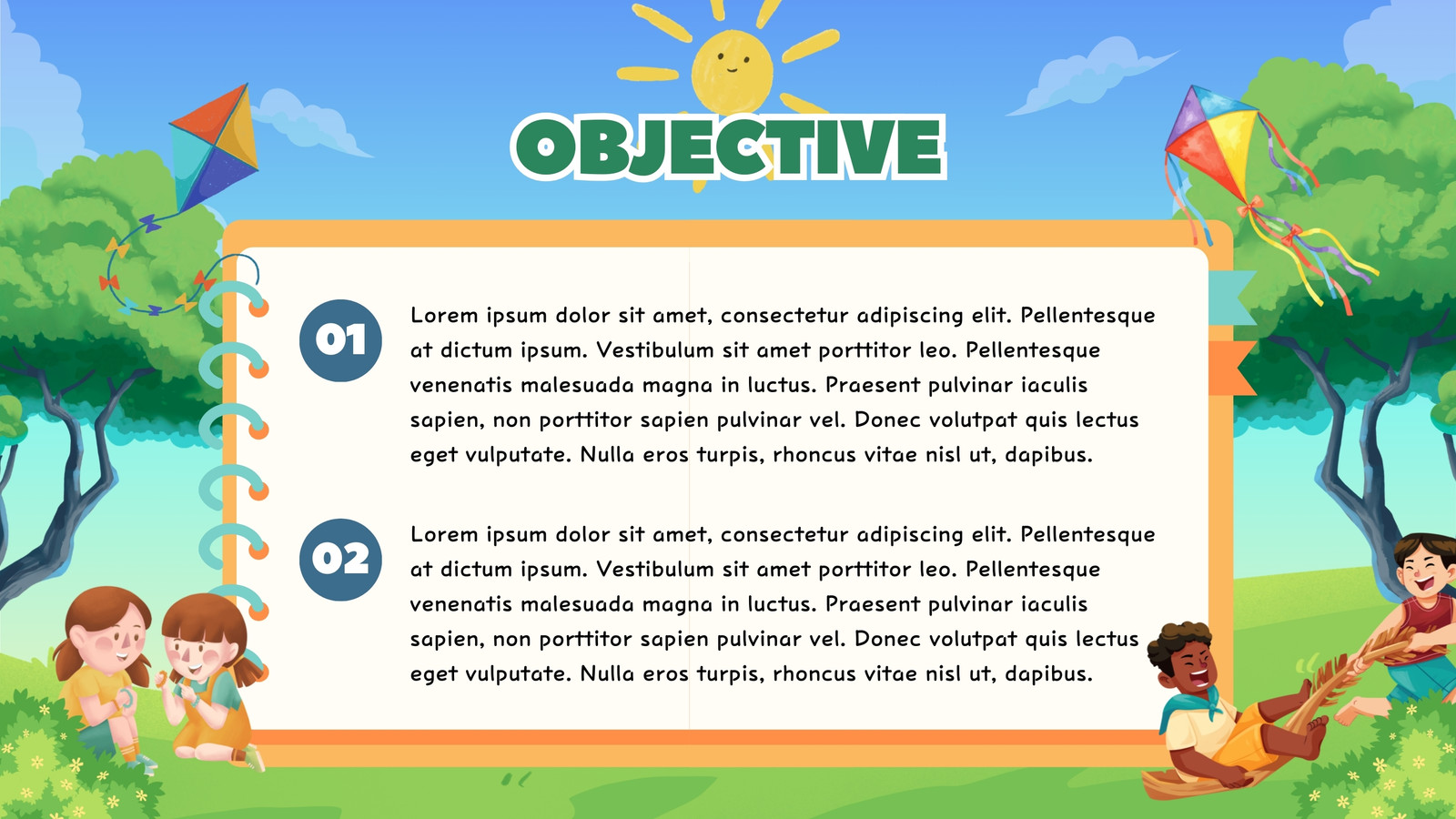 OBJECTIVE

01

Lorem ipsum dolor sit amet, consectetur adipiscing elit. Pellentesque at dictum ipsum. Vestibulum sit amet porttitor leo. Pellentesque venenatis malesuada magna in luctus. Praesent pulvinar iaculis sapien, non porttitor sapien pulvinar vel. Donec volutpat quis lectus eget vulputate. Nulla eros turpis, rhoncus vitae nisl ut, dapibus.

02

Lorem ipsum dolor sit amet, consectetur adipiscing elit. Pellentesque at dictum ipsum. Vestibulum sit amet porttitor leo. Pellentesque venenatis malesuada magna in luctus. Praesent pulvinar iaculis sapien, non porttitor sapien pulvinar vel. Donec volutpat quis lectus eget vulputate. Nulla eros turpis, rhoncus vitae nisl ut, dapibus.